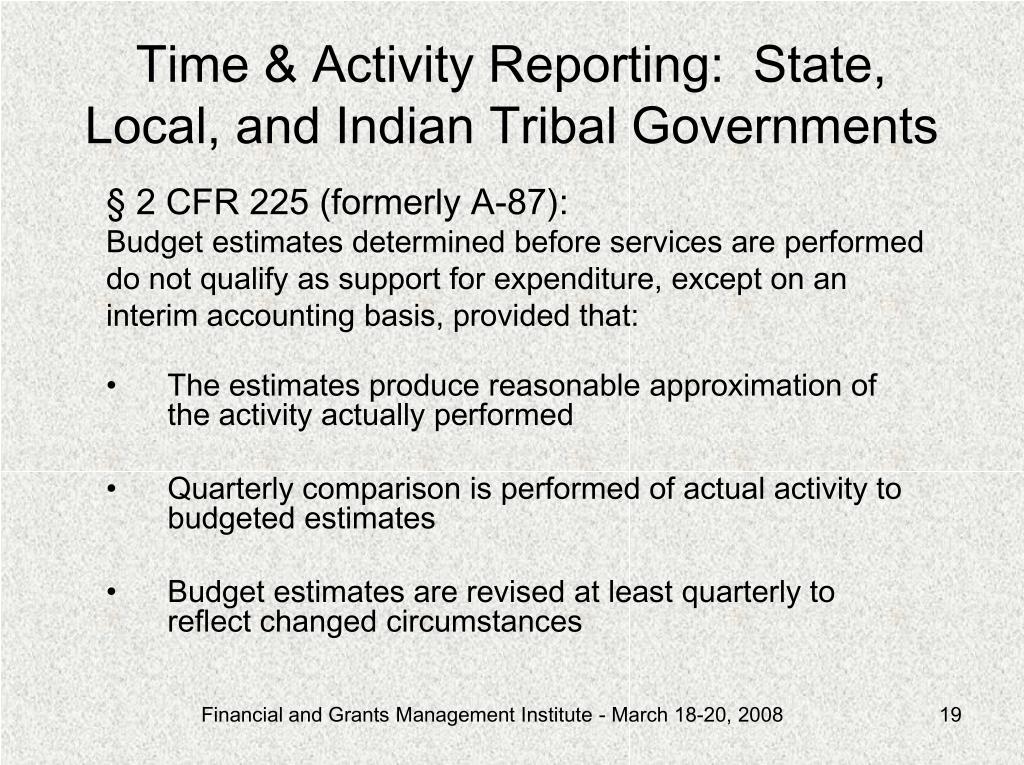 Time & Activity Reporting: State, Local, and Indian Tribal Governments

§ 2 CFR 225 (formerly A-87):
Budget estimates determined before services are performed do not qualify as support for expenditure, except on an interim accounting basis, provided that:

• The estimates produce reasonable approximation of the activity actually performed

• Quarterly comparison is performed of actual activity to budgeted estimates

• Budget estimates are revised at least quarterly to reflect changed circumstances

Financial and Grants Management Institute - March 18-20, 2008

19